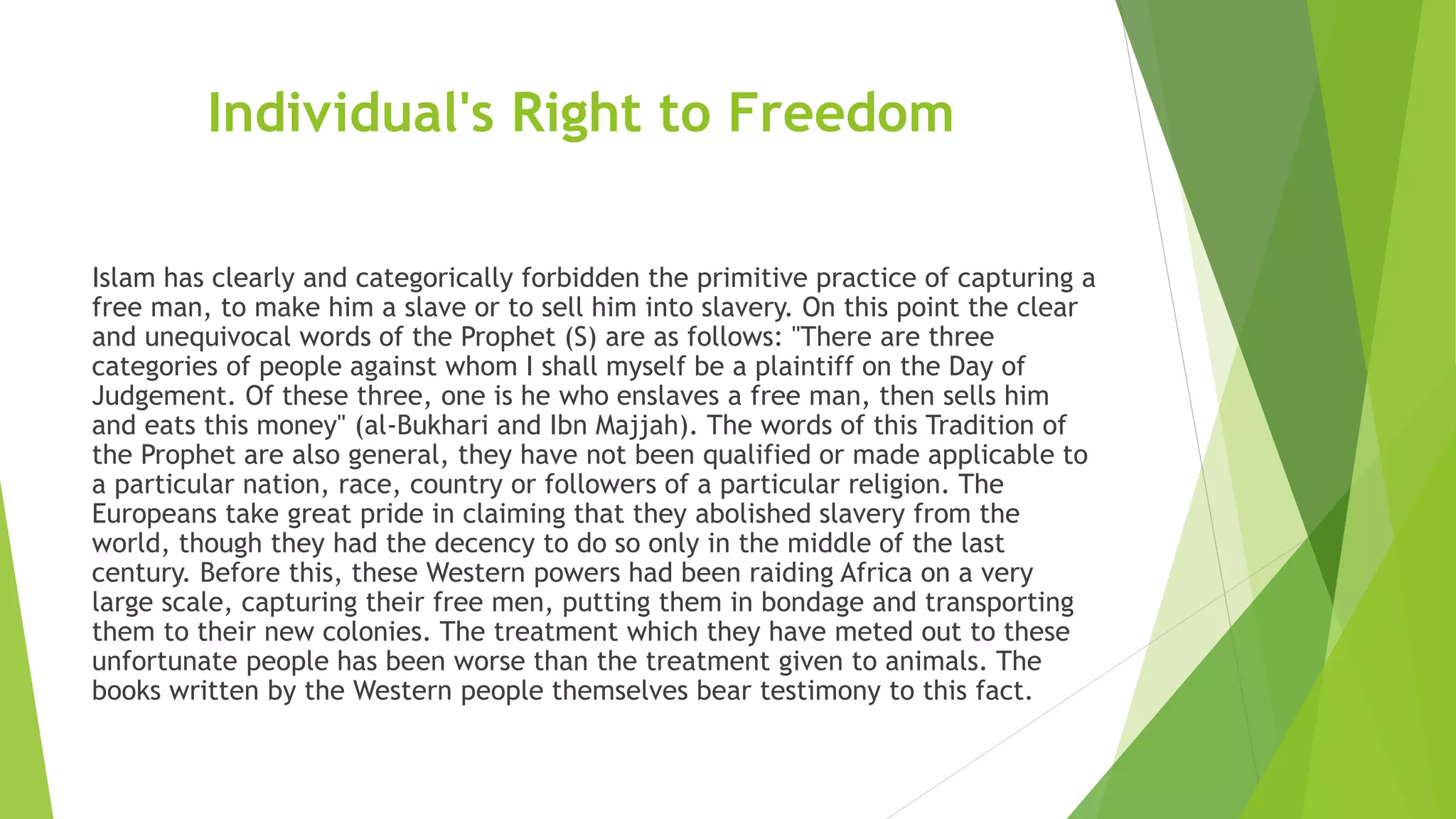 Individual's Right to Freedom

Islam has clearly and categorically forbidden the primitive practice of capturing a free man, to make him a slave or to sell him into slavery. On this point the clear and unequivocal words of the Prophet (S) are as follows: "There are three categories of people against whom I shall myself be a plaintiff on the Day of Judgement. Of these three, one is he who enslaves a free man, then sells him and eats this money" (al-Bukhari and Ibn Majjah). The words of this Tradition of the Prophet are also general, they have not been qualified or made applicable to a particular nation, race, country or followers of a particular religion. The Europeans take great pride in claiming that they abolished slavery from the world, though they had the decency to do so only in the middle of the last century. Before this, these Western powers had been raiding Africa on a very large scale, capturing their free men, putting them in bondage and transporting them to their new colonies. The treatment which they have meted out to these unfortunate people has been worse than the treatment given to animals. The books written by the Western people themselves bear testimony to this fact.